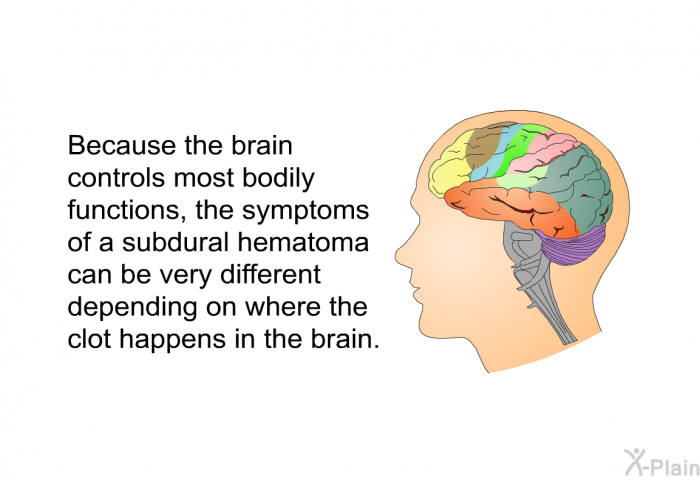 Because the brain controls most bodily functions, the symptoms of a subdural hematoma can be very different depending on where the clot happens in the brain.

X-Plain